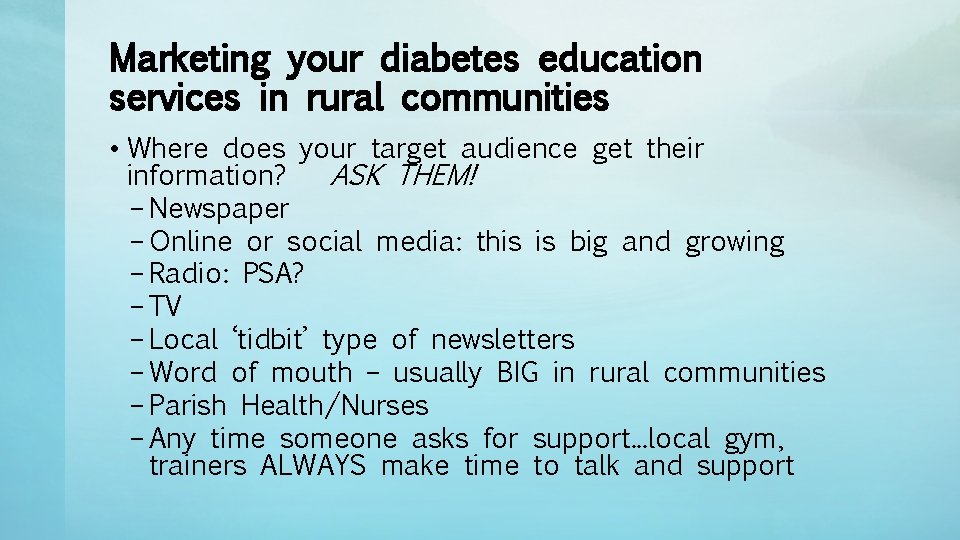 Marketing your diabetes education services in rural communities

• Where does your target audience get their information? ASK THEM!
– Newspaper
– Online or social media: this is big and growing
– Radio: PSA?
– TV
– Local 'tidbit' type of newsletters
– Word of mouth – usually BIG in rural communities
– Parish Health/Nurses
– Any time someone asks for support…local gym, trainers ALWAYS make time to talk and support